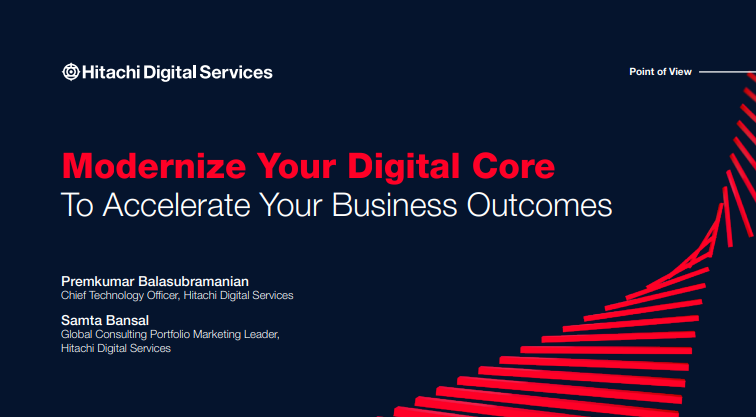 Hitachi Digital Services

Point of View

Modernize Your Digital Core
To Accelerate Your Business Outcomes

Premkumar Balasubramanian
Chief Technology Officer, Hitachi Digital Services

Samta Bansal
Global Consulting Portfolio Marketing Leader, Hitachi Digital Services